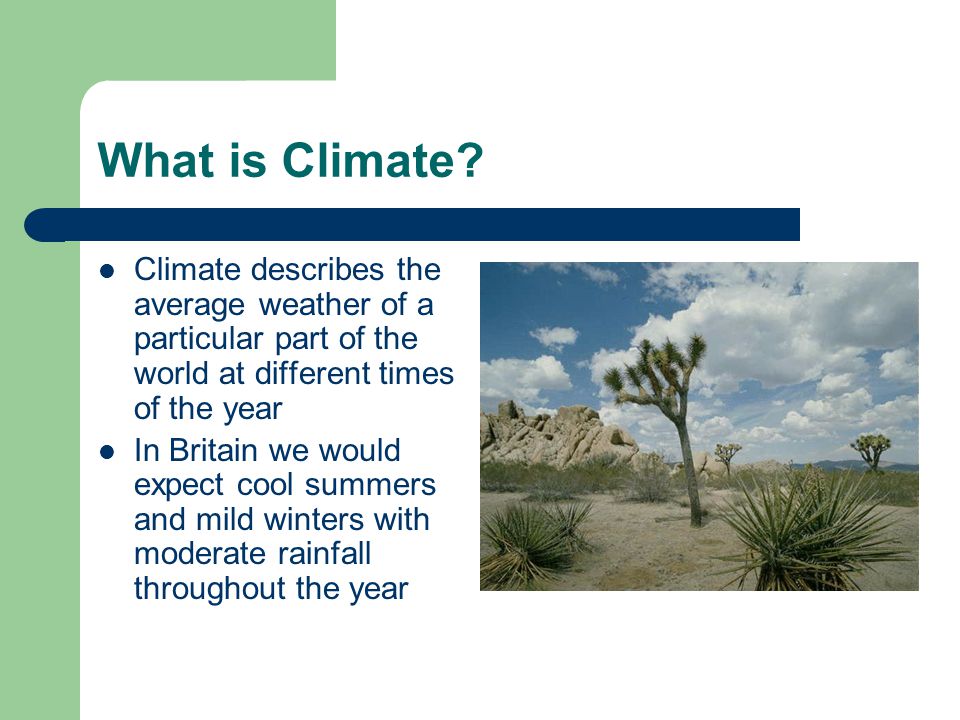 What is Climate?

- Climate describes the average weather of a particular part of the world at different times of the year
- In Britain we would expect cool summers and mild winters with moderate rainfall throughout the year